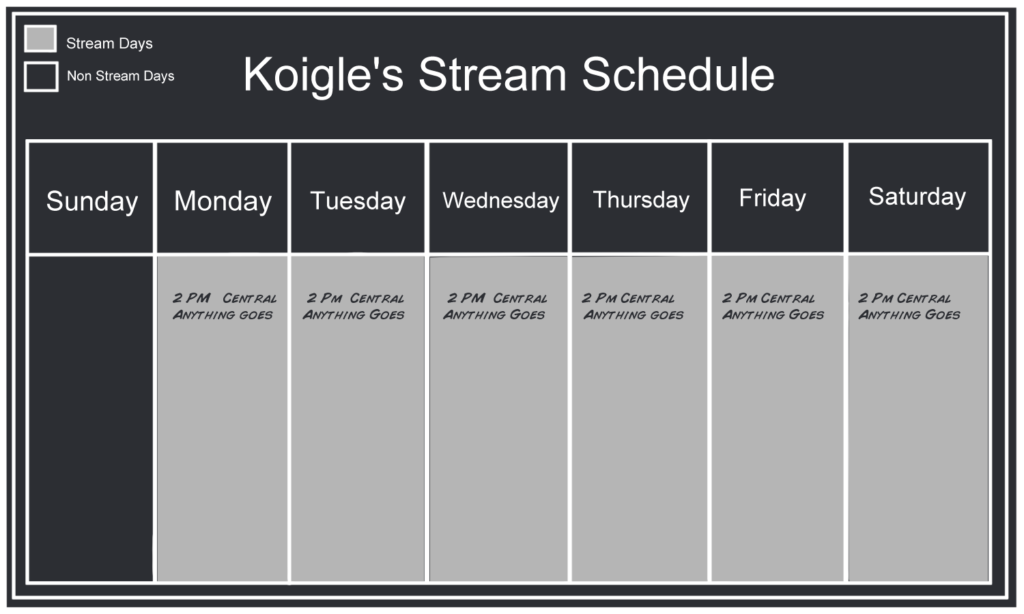 Stream Days
Non Stream Days

Koigle's Stream Schedule

| Sunday | Monday | Tuesday | Wednesday | Thursday | Friday | Saturday |
|---|---|---|---|---|---|---|
| | 2 PM Central Anything goes | 2 Pm Central Anything Goes | 2 PM Central Anything Goes | 2 Pm Central Anything goes | 2 Pm Central Anything Goes | 2 Pm Central Anything Goes |